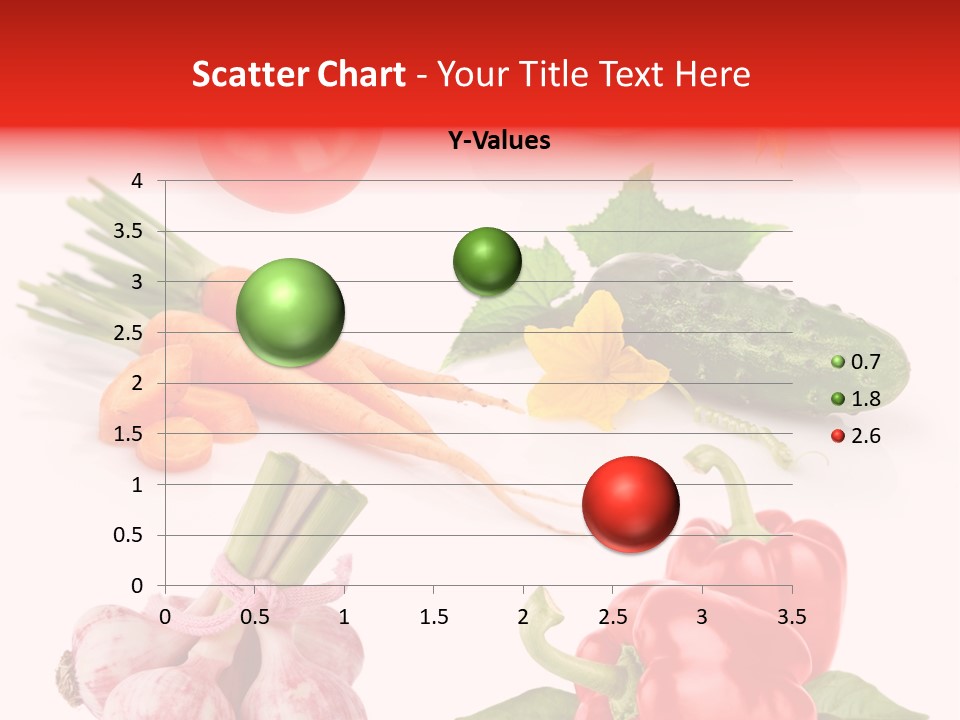 Scatter Chart - Your Title Text Here

Y-Values

4
3.5
3
2.5
2
1.5
1
0.5
0

0 0.5 1 1.5 2 2.5 3 3.5

0.7
1.8
2.6